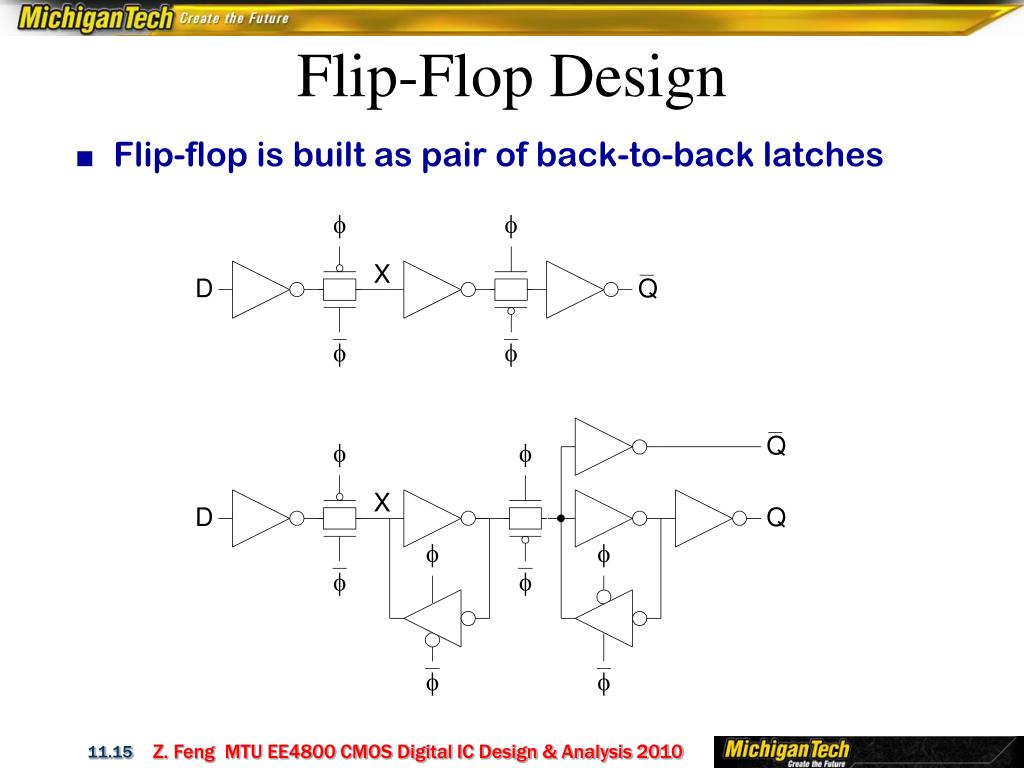 MichiganTech Create the Future

Flip-Flop Design

■ Flip-flop is built as pair of back-to-back latches

$\phi$ $\phi$
D X $\overline{Q}$
$\overline{\phi}$ $\overline{\phi}$

$\phi$ $\phi$ $\overline{Q}$
D X Q
$\phi$ $\phi$
$\overline{\phi}$ $\overline{\phi}$
$\overline{\phi}$ $\overline{\phi}$

11.15 Z. Feng MTU EE4800 CMOS Digital IC Design & Analysis 2010

MichiganTech Create the Future